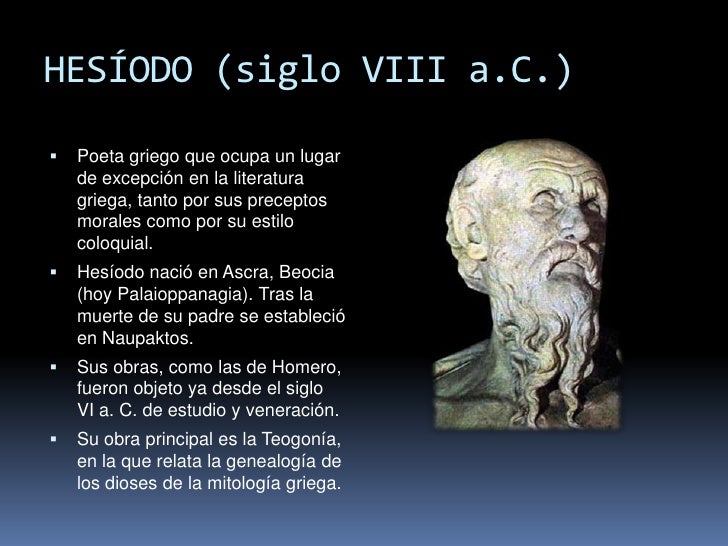 HESÍODO (siglo VIII a.C.)

▪ Poeta griego que ocupa un lugar de excepción en la literatura griega, tanto por sus preceptos morales como por su estilo coloquial.

▪ Hesíodo nació en Ascra, Beocia (hoy Palaioppanagia). Tras la muerte de su padre se estableció en Naupaktos.

▪ Sus obras, como las de Homero, fueron objeto ya desde el siglo VI a. C. de estudio y veneración.

▪ Su obra principal es la Teogonía, en la que relata la genealogía de los dioses de la mitología griega.